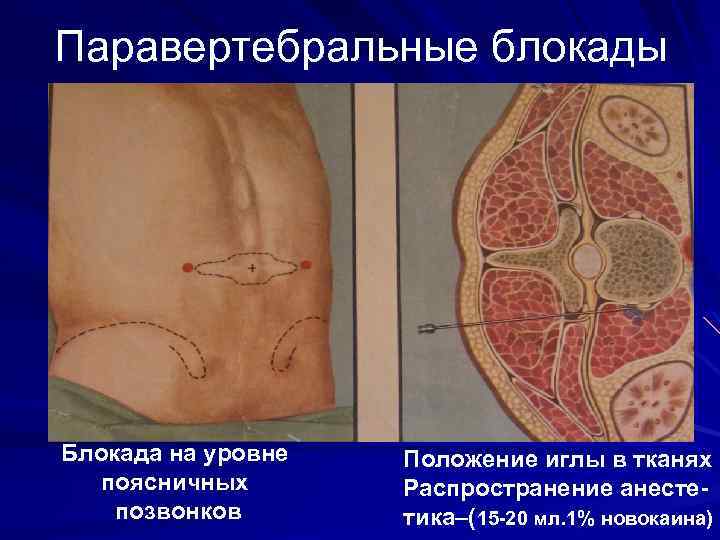 Паравертебральные блокады

Блокада на уровне поясничных позвонков

Положение иглы в тканях
Распространение анестетика–(15-20 мл.1% новокаина)